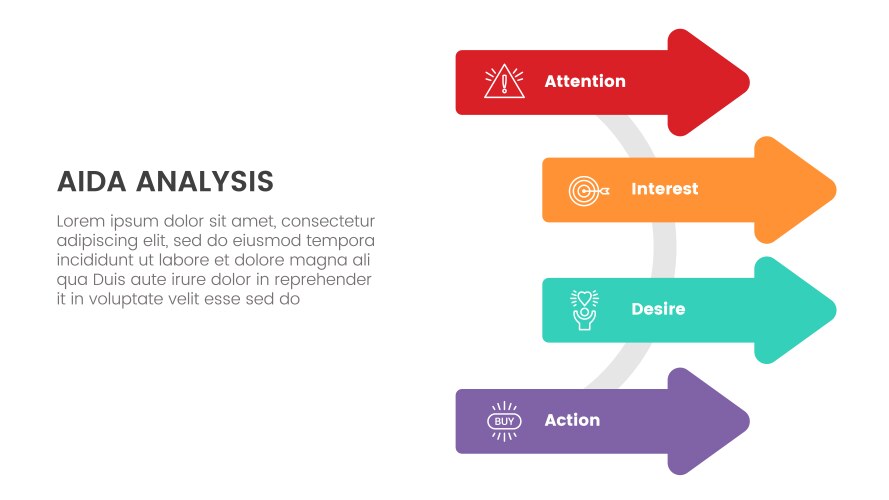 AIDA ANALYSIS

Lorem ipsum dolor sit amet, consectetur adipiscing elit, sed do eiusmod tempora incididunt ut labore et dolore magna ali qua Duis aute irure dolor in reprehender it in voluptate velit esse sed do

Attention

Interest

Desire

BUY

Action